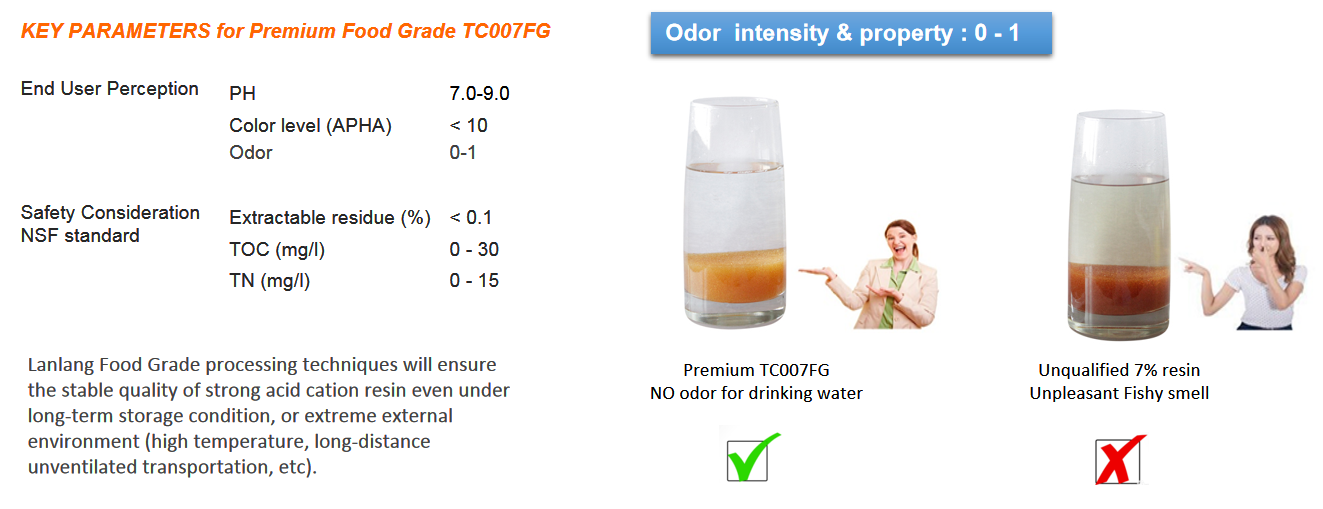 KEY PARAMETERS for Premium Food Grade TC007FG

| | | |
|---|---|---|
| End User Perception | PH | 7.0-9.0 |
| | Color level (APHA) | < 10 |
| | Odor | 0-1 |
| Safety Consideration NSF standard | Extractable residue (%) | < 0.1 |
| | TOC (mg/l) | 0 - 30 |
| | TN (mg/l) | 0 - 15 |

Lanlang Food Grade processing techniques will ensure the stable quality of strong acid cation resin even under long-term storage condition, or extreme external environment (high temperature, long-distance unventilated transportation, etc).

Odor intensity & property : 0 - 1

Premium TC007FG
NO odor for drinking water

Unqualified 7% resin
Unpleasant Fishy smell